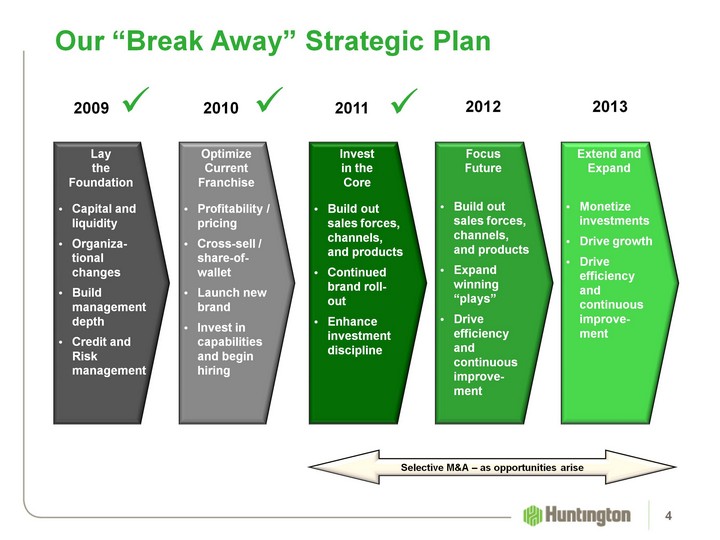 Our “Break Away” Strategic Plan

2009 ✓

Lay the Foundation

• Capital and liquidity
• Organizational changes
• Build management depth
• Credit and Risk management

2010 ✓

Optimize Current Franchise

• Profitability / pricing
• Cross-sell / share-of-wallet
• Launch new brand
• Invest in capabilities and begin hiring

2011 ✓

Invest in the Core

• Build out sales forces, channels, and products
• Continued brand roll-out
• Enhance investment discipline

2012

Focus Future

• Build out sales forces, channels, and products
• Expand winning “plays”
• Drive efficiency and continuous improvement

2013

Extend and Expand

• Monetize investments
• Drive growth
• Drive efficiency and continuous improvement

Selective M&A – as opportunities arise

Huntington

4